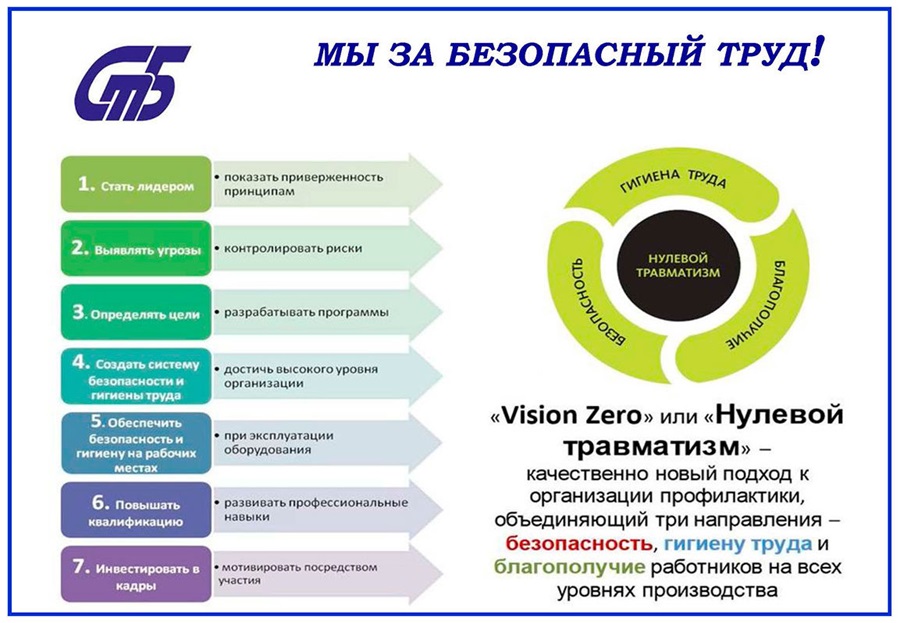 СтБ

МЫ ЗА БЕЗОПАСНЫЙ ТРУД!

1. Стать лидером
• показать приверженность принципам

2. Выявлять угрозы
• контролировать риски

3. Определять цели
• разрабатывать программы

4. Создать систему безопасности и гигиены труда
• достичь высокого уровня организации

5. Обеспечить безопасность и гигиену на рабочих местах
• при эксплуатации оборудования

6. Повышать квалификацию
• развивать профессиональные навыки

7. Инвестировать в кадры
• мотивировать посредством участия

ГИГИЕНА ТРУДА
БЛАГОПОЛУЧИЕ
БЕЗОПАСНОСТЬ
НУЛЕВОЙ ТРАВМАТИЗМ

«Vision Zero» или «Нулевой травматизм» – качественно новый подход к организации профилактики, объединяющий три направления – безопасность, гигиену труда и благополучие работников на всех уровнях производства